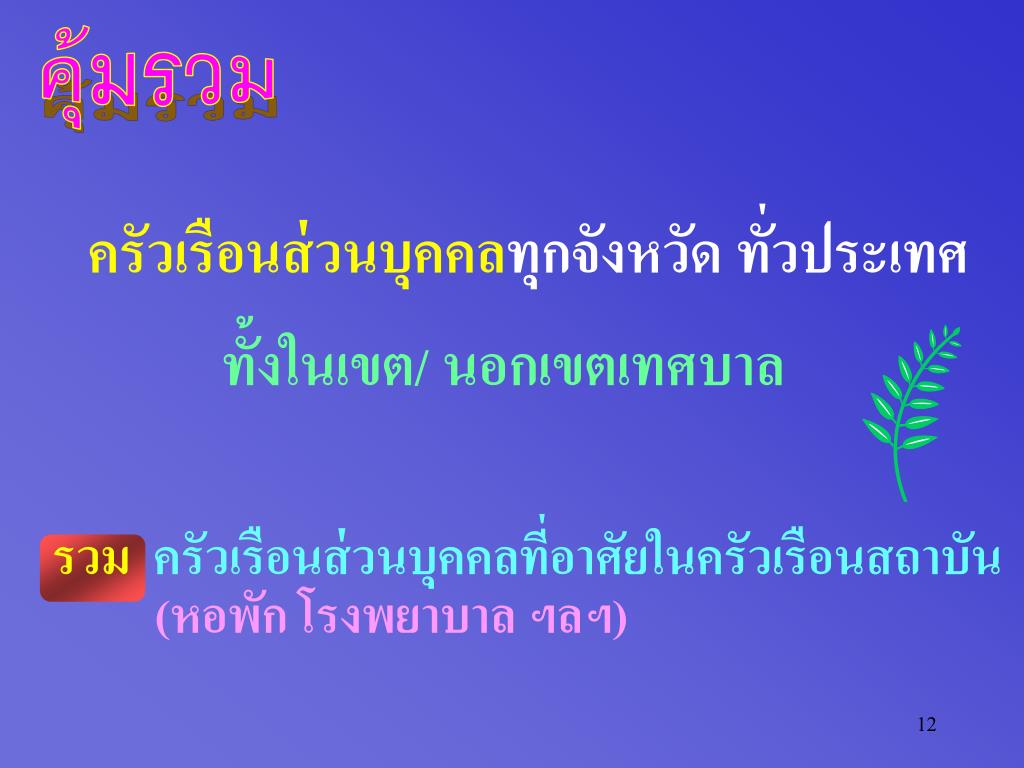 คุ้มรวม

ครัวเรือนส่วนบุคคลทุกจังหวัด ทั่วประเทศ

ทั้งในเขต/ นอกเขตเทศบาล

รวม ครัวเรือนส่วนบุคคลที่อาศัยในครัวเรือนสถาบัน (หอพัก โรงพยาบาล ฯลฯ)

12